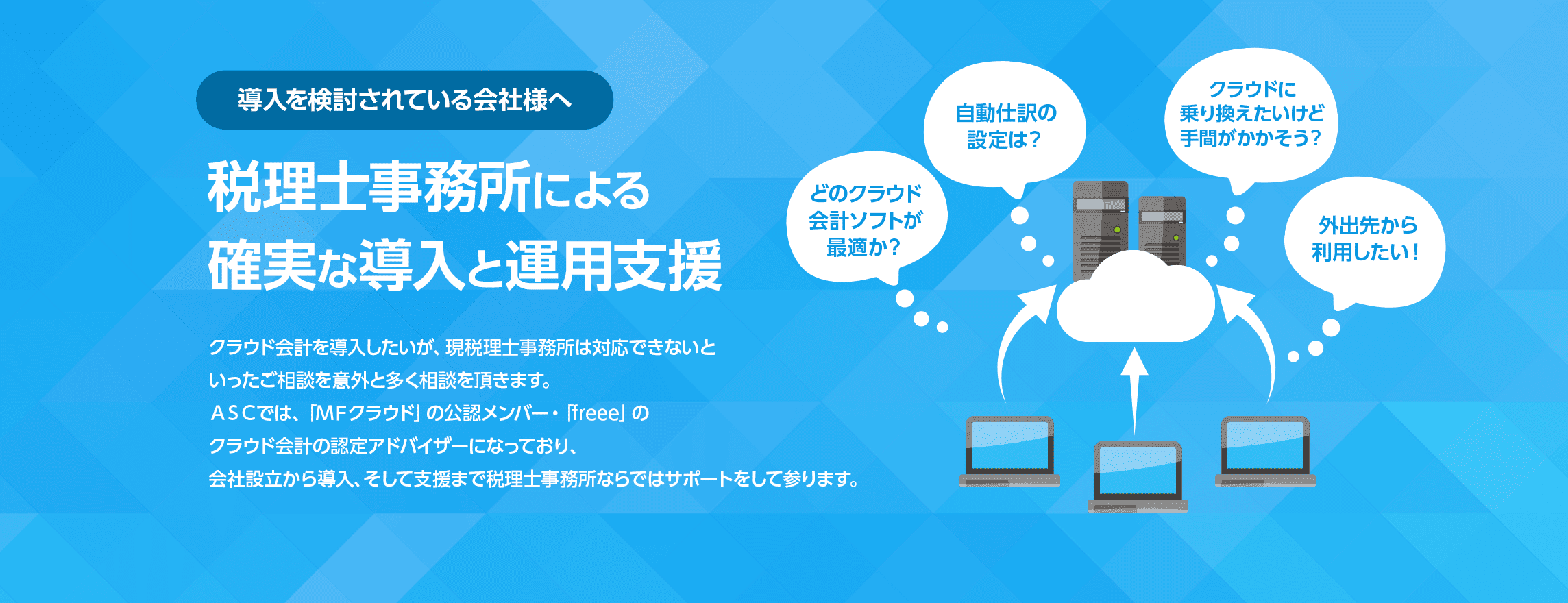 導入を検討されている会社様へ

税理士事務所による
確実な導入と運用支援

クラウド会計を導入したいが、現税理士事務所は対応できないといったご相談を意外と多く相談を頂きます。
ＡＳＣでは、「MFクラウド」の公認メンバー・「freee」のクラウド会計の認定アドバイザーになっており、
会社設立から導入、そして支援まで税理士事務所ならではサポートをして参ります。

どのクラウド会計ソフトが最適か？

自動仕訳の設定は？

クラウドに乗り換えたいけど手間がかかそう？

外出先から利用したい！